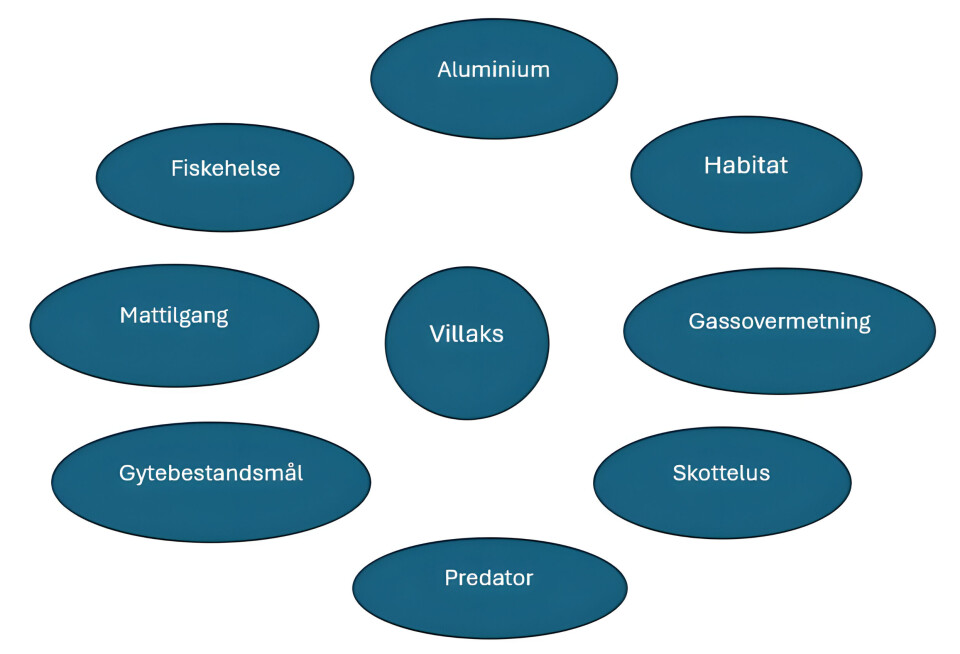 Aluminium

Fiskehelse

Habitat

Mattilgang

Villaks

Gassovermetning

Gytebestandsmål

Skottelus

Predator